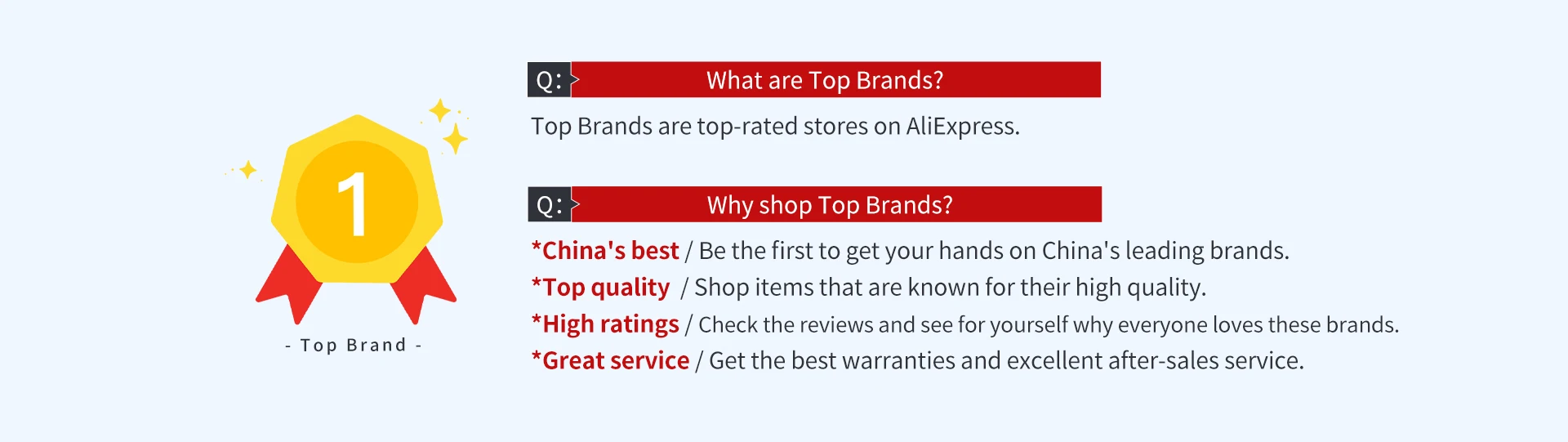 1

- Top Brand -

Q: What are Top Brands?

Top Brands are top-rated stores on AliExpress.

Q: Why shop Top Brands?

*China's best / Be the first to get your hands on China's leading brands.
*Top quality / Shop items that are known for their high quality.
*High ratings / Check the reviews and see for yourself why everyone loves these brands.
*Great service / Get the best warranties and excellent after-sales service.